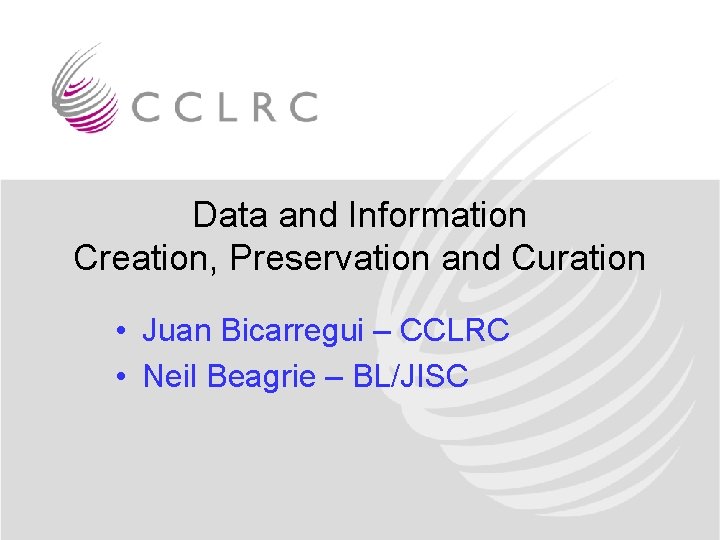 CCLRC

Data and Information
Creation, Preservation and Curation

• Juan Bicarregui – CCLRC
• Neil Beagrie – BL/JISC